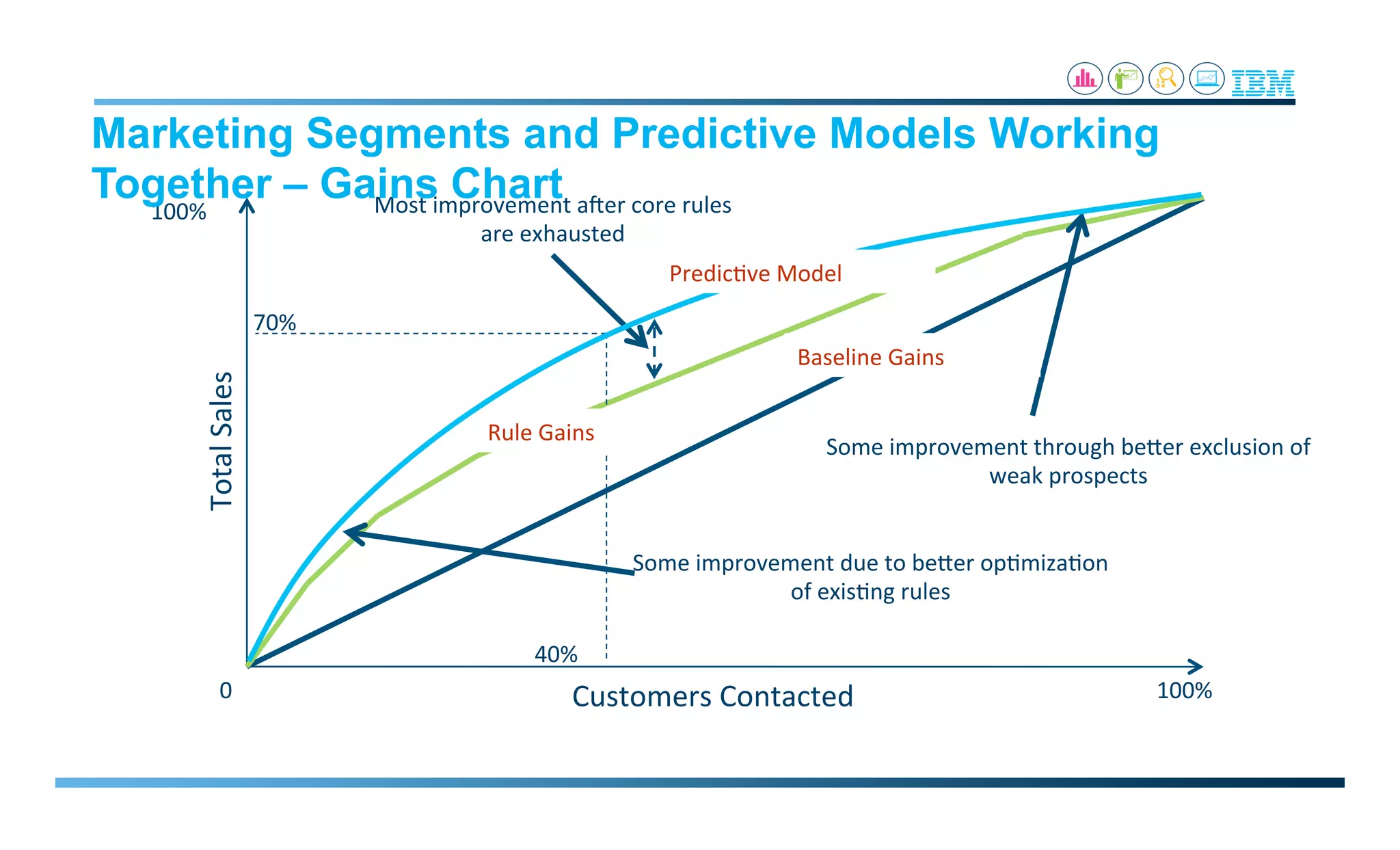 IBM

Marketing Segments and Predictive Models Working Together – Gains Chart

100%

Most improvement after core rules are exhausted

Predictive Model

70%

Baseline Gains

Total Sales

Rule Gains

Some improvement through better exclusion of weak prospects

Some improvement due to better optimization of existing rules

40%

0

Customers Contacted

100%